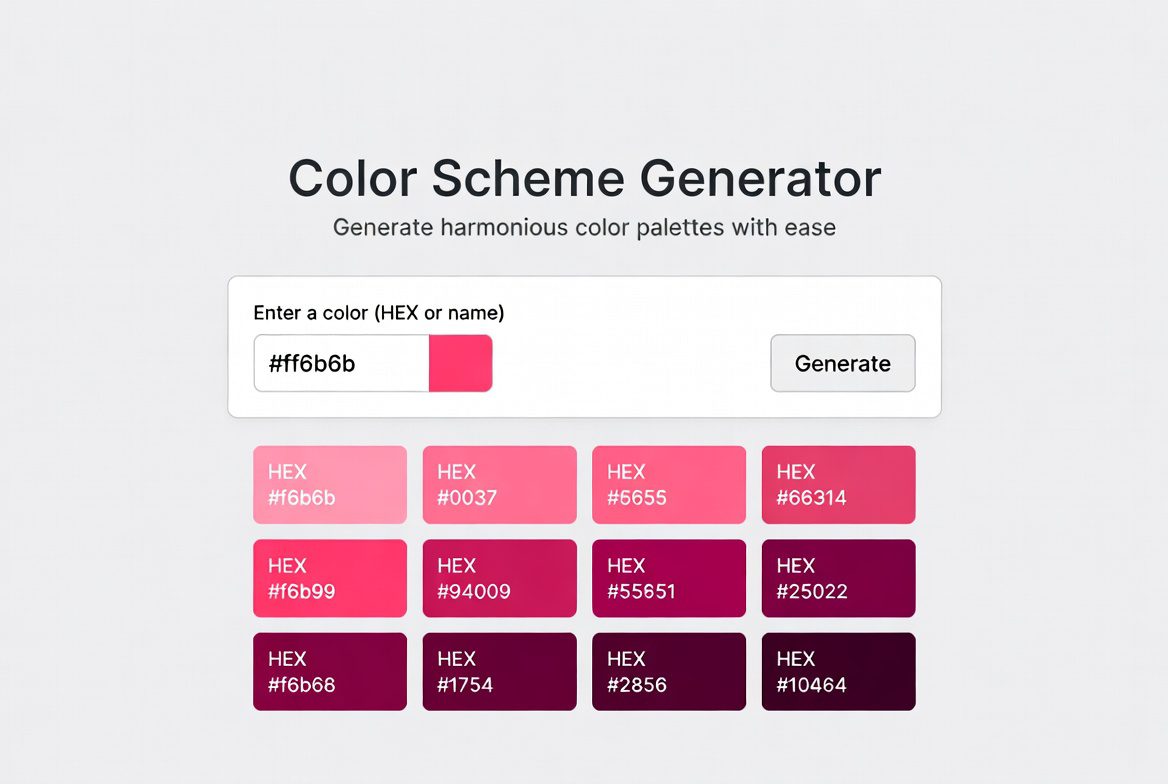 Color Scheme Generator

Generate harmonious color palettes with ease

Enter a color (HEX or name)

#ff6b6b

Generate

HEX
#f6b6b

HEX
#0037

HEX
#6655

HEX
#66314

HEX
#f6b99

HEX
#94009

HEX
#55651

HEX
#25022

HEX
#f6b68

HEX
#1754

HEX
#2856

HEX
#10464